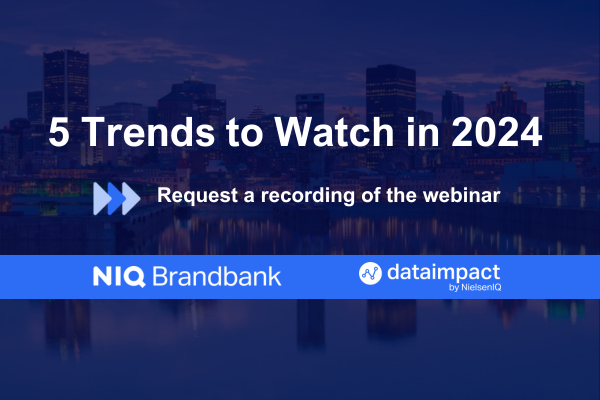 5 Trends to Watch in 2024

Request a recording of the webinar

NIQ Brandbank

dataimpact
by NielsenIQ